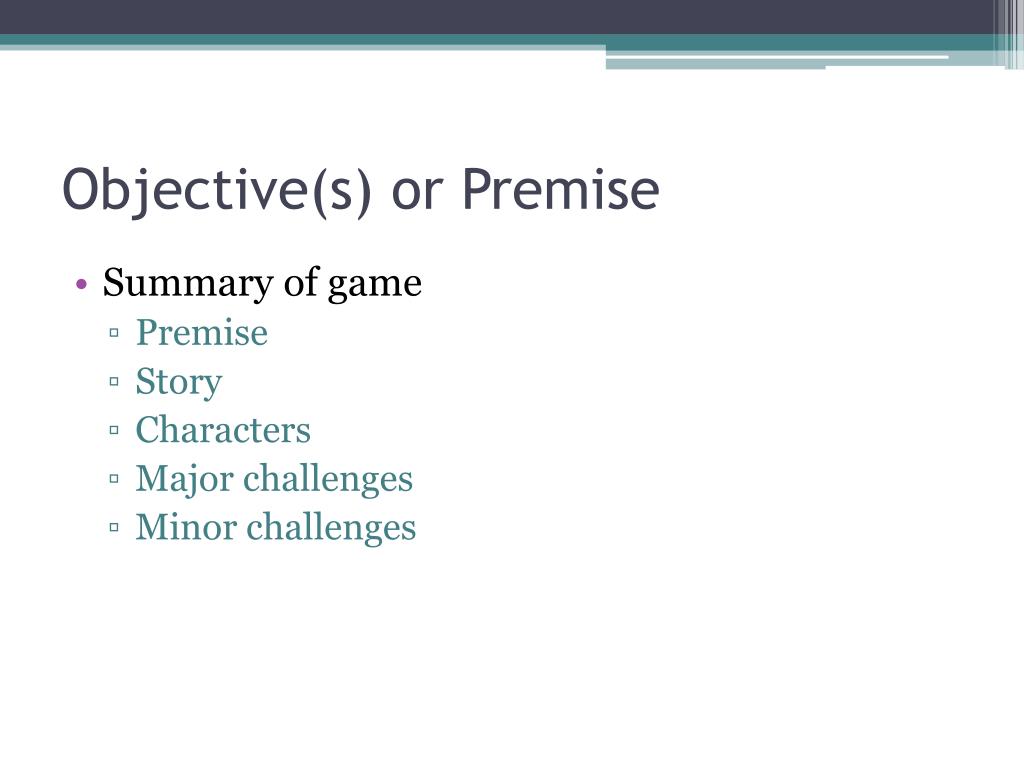 Objective(s) or Premise

• Summary of game
▫ Premise
▫ Story
▫ Characters
▫ Major challenges
▫ Minor challenges